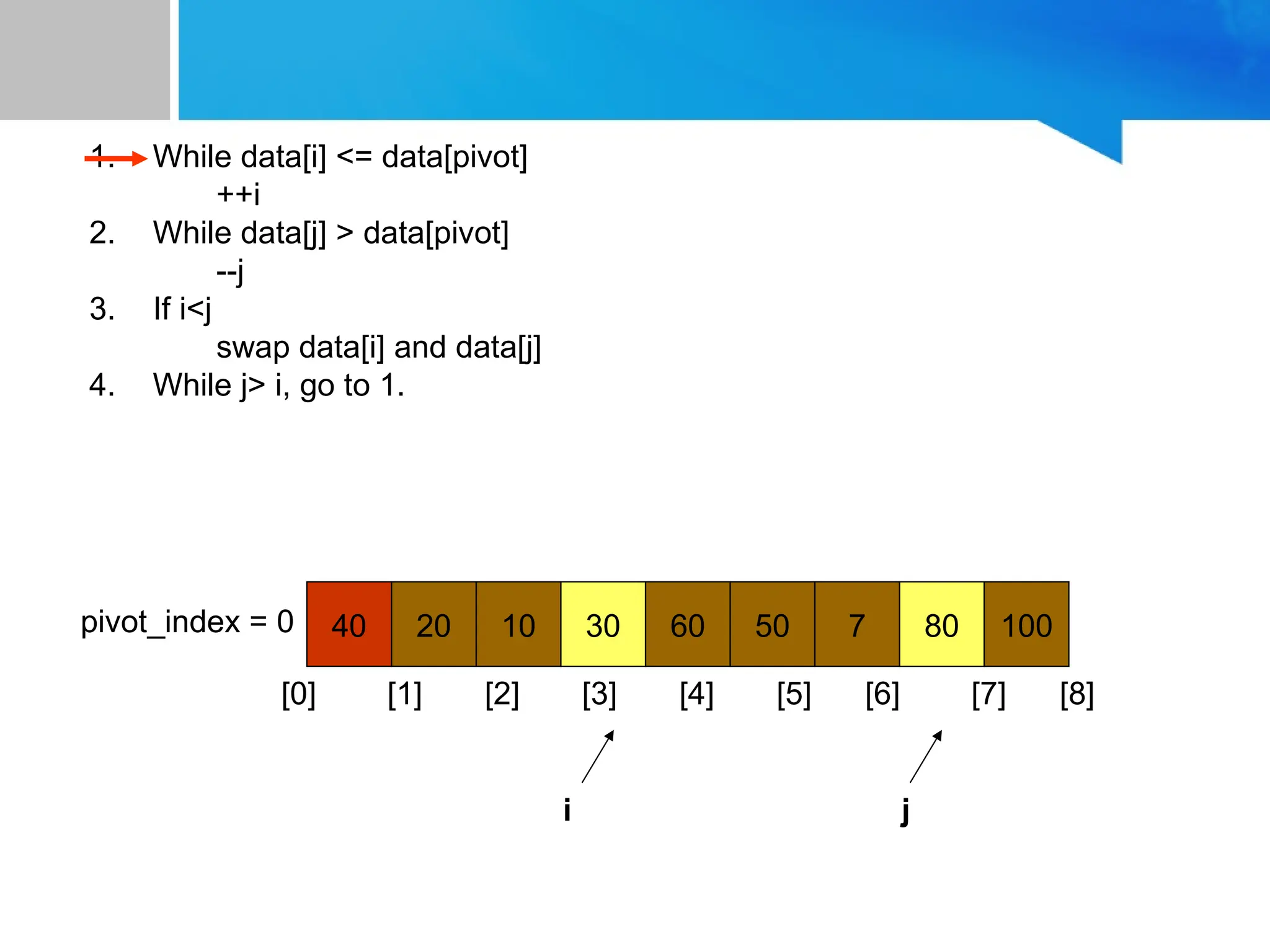 1. While data[i] <= data[pivot]
++i
2. While data[j] > data[pivot]
--j
3. If i<j
swap data[i] and data[j]
4. While j> i, go to 1.

pivot_index = 0

| 40 | 20 | 10 | 30 | 60 | 50 | 7 | 80 | 100 |
|---|---|---|---|---|---|---|---|---|
| [0] | [1] | [2] | [3] | [4] | [5] | [6] | [7] | [8] |

i

j